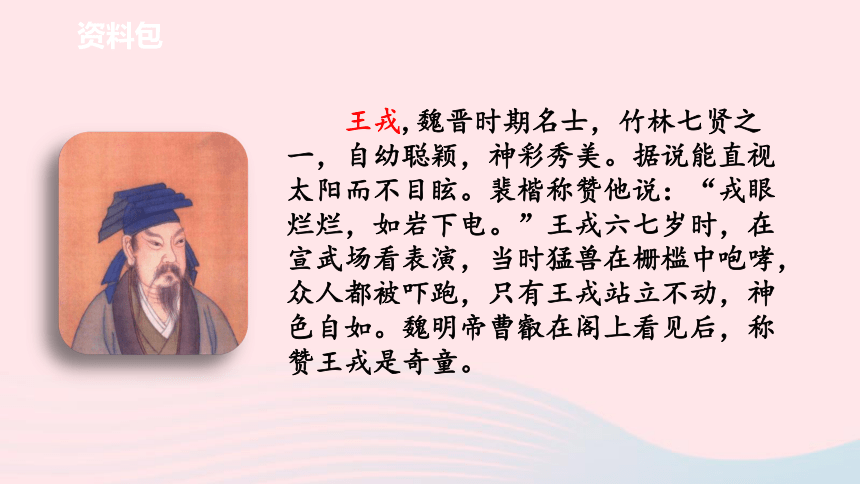 资料包

王戎,魏晋时期名士，竹林七贤之一，自幼聪颖，神彩秀美。据说能直视太阳而不目眩。裴楷称赞他说：“戎眼烂烂，如岩下电。”王戎六七岁时，在宣武场看表演，当时猛兽在栅槛中咆哮，众人都被吓跑，只有王戎站立不动，神色自如。魏明帝曹叡在阁上看见后，称赞王戎是奇童。